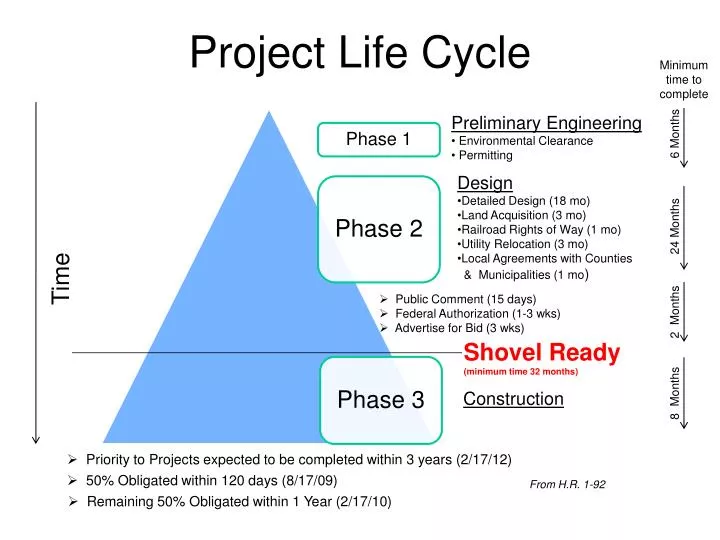 Project Life Cycle

Minimum time to complete

Time

Phase 1

Preliminary Engineering
• Environmental Clearance
• Permitting

6 Months

Phase 2

Design
•Detailed Design (18 mo)
•Land Acquisition (3 mo)
•Railroad Rights of Way (1 mo)
•Utility Relocation (3 mo)
•Local Agreements with Counties & Municipalities (1 mo)

24 Months

➢ Public Comment (15 days)
➢ Federal Authorization (1-3 wks)
➢ Advertise for Bid (3 wks)

2 Months

Shovel Ready
(minimum time 32 months)

Phase 3

Construction

8 Months

➢ Priority to Projects expected to be completed within 3 years (2/17/12)
➢ 50% Obligated within 120 days (8/17/09)
➢ Remaining 50% Obligated within 1 Year (2/17/10)

From H.R. 1-92